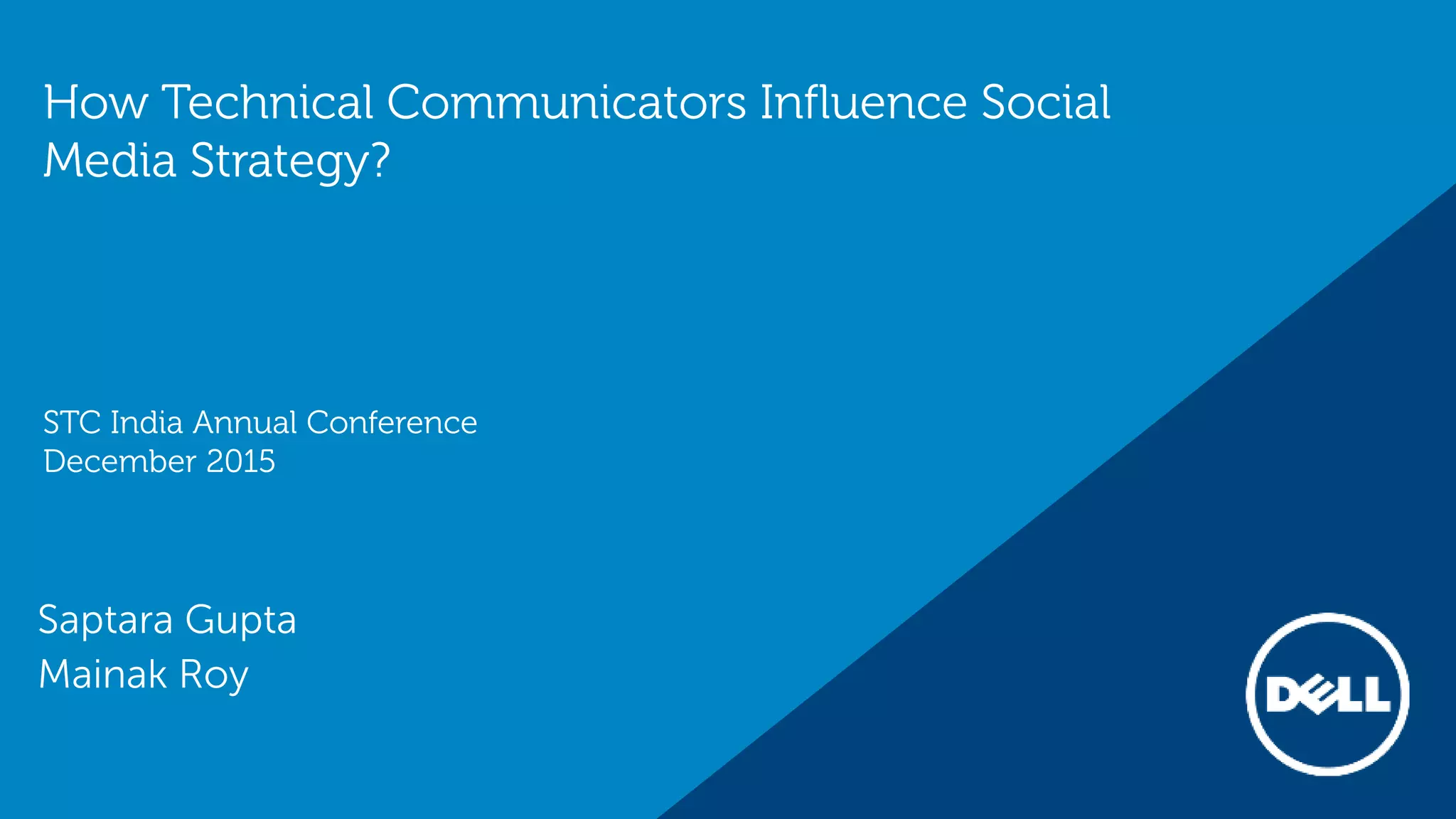 How Technical Communicators Influence Social Media Strategy?

STC India Annual Conference
December 2015

Saptara Gupta
Mainak Roy

DELL